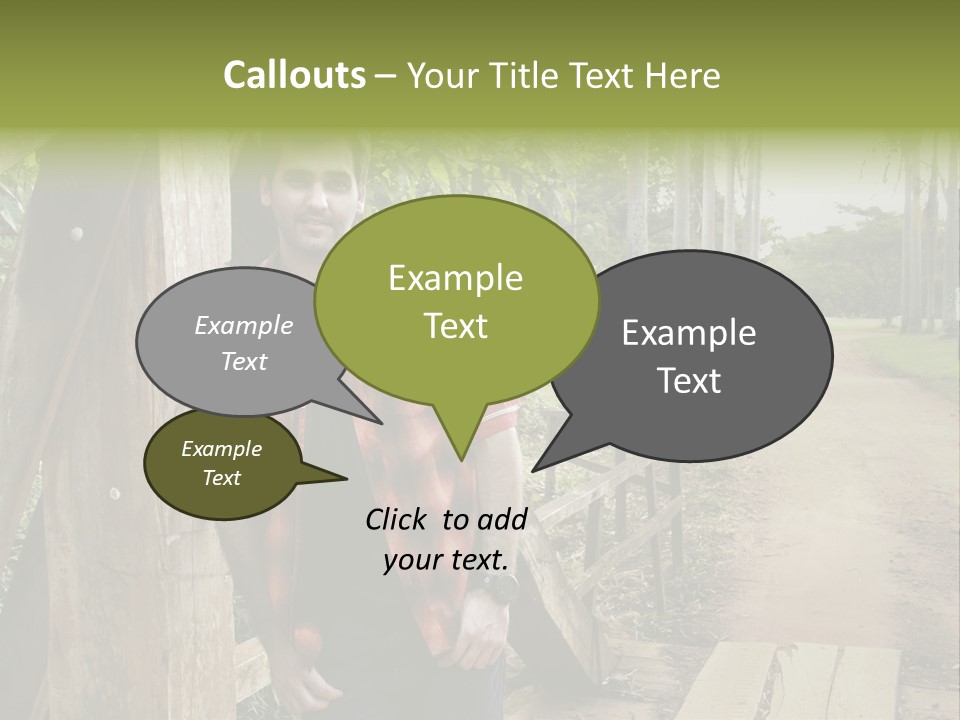 Callouts – Your Title Text Here

Example Text

Example Text

Example Text

Example Text

Click to add your text.